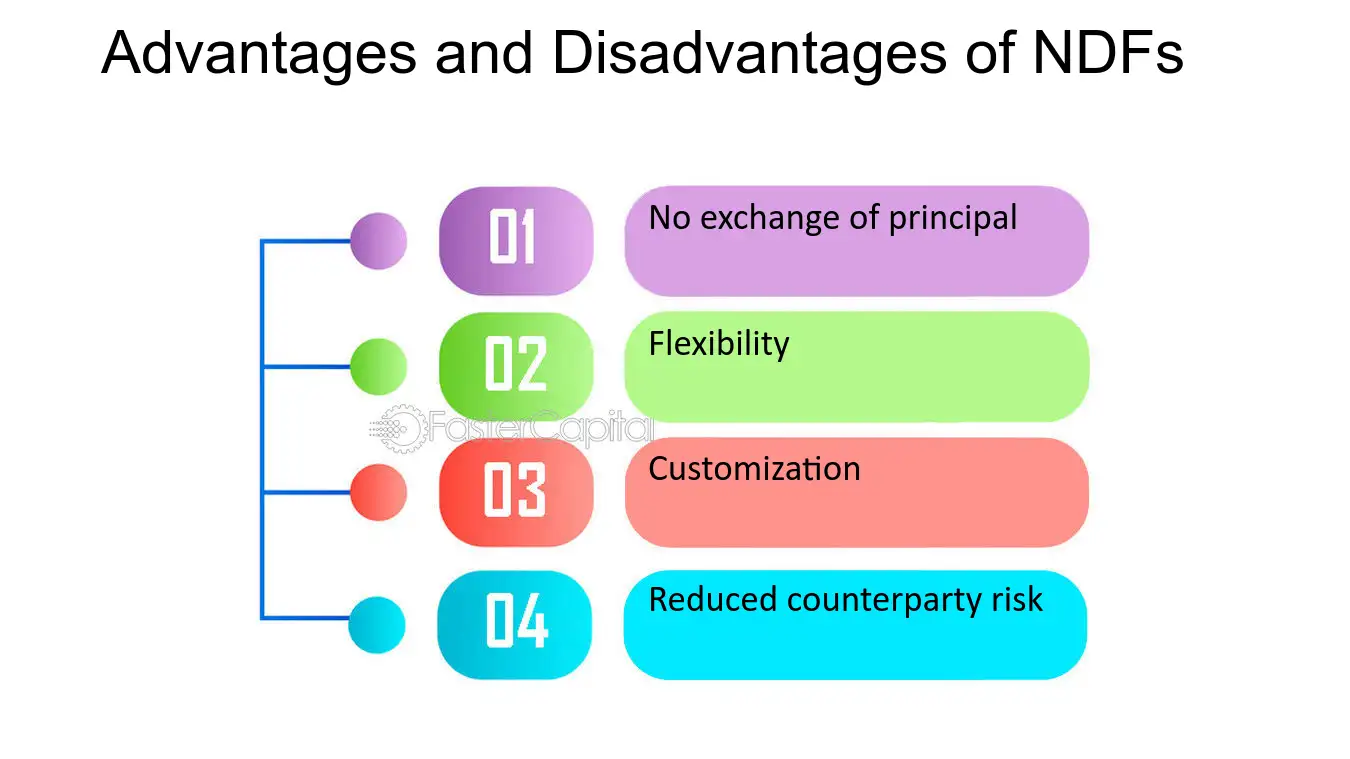 Advantages and Disadvantages of NDFs

01
No exchange of principal

02
Flexibility

03
Customization

04
Reduced counterparty risk

FasterCapital